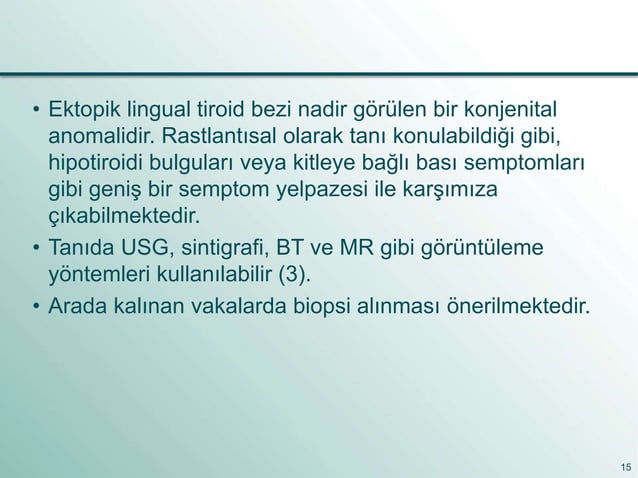 • Ektopik lingual tiroid bezi nadir görülen bir konjenital anomalidir. Rastlantısal olarak tanı konulabildiği gibi, hipotiroidi bulguları veya kitleye bağlı bası semptomları gibi geniş bir semptom yelpazesi ile karşımıza çıkabilmektedir.
• Tanıda USG, sintigrafi, BT ve MR gibi görüntüleme yöntemleri kullanılabilir (3).
• Arada kalınan vakalarda biopsi alınması önerilmektedir.

15